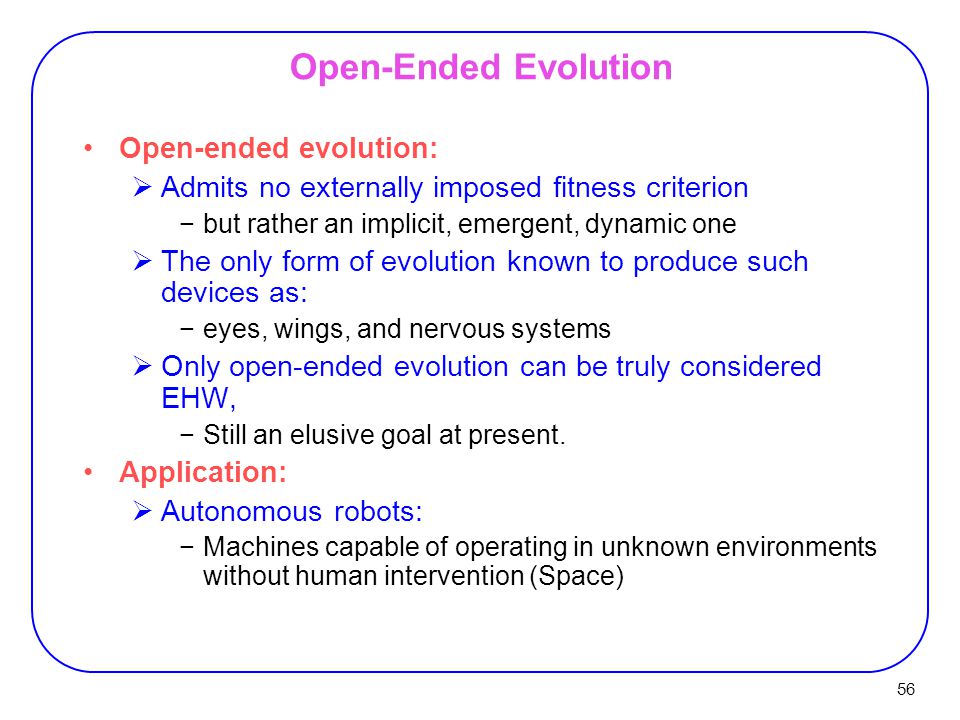 Open-Ended Evolution

• Open-ended evolution:
➢ Admits no externally imposed fitness criterion
− but rather an implicit, emergent, dynamic one
➢ The only form of evolution known to produce such devices as:
− eyes, wings, and nervous systems
➢ Only open-ended evolution can be truly considered EHW,
− Still an elusive goal at present.
• Application:
➢ Autonomous robots:
− Machines capable of operating in unknown environments without human intervention (Space)

56